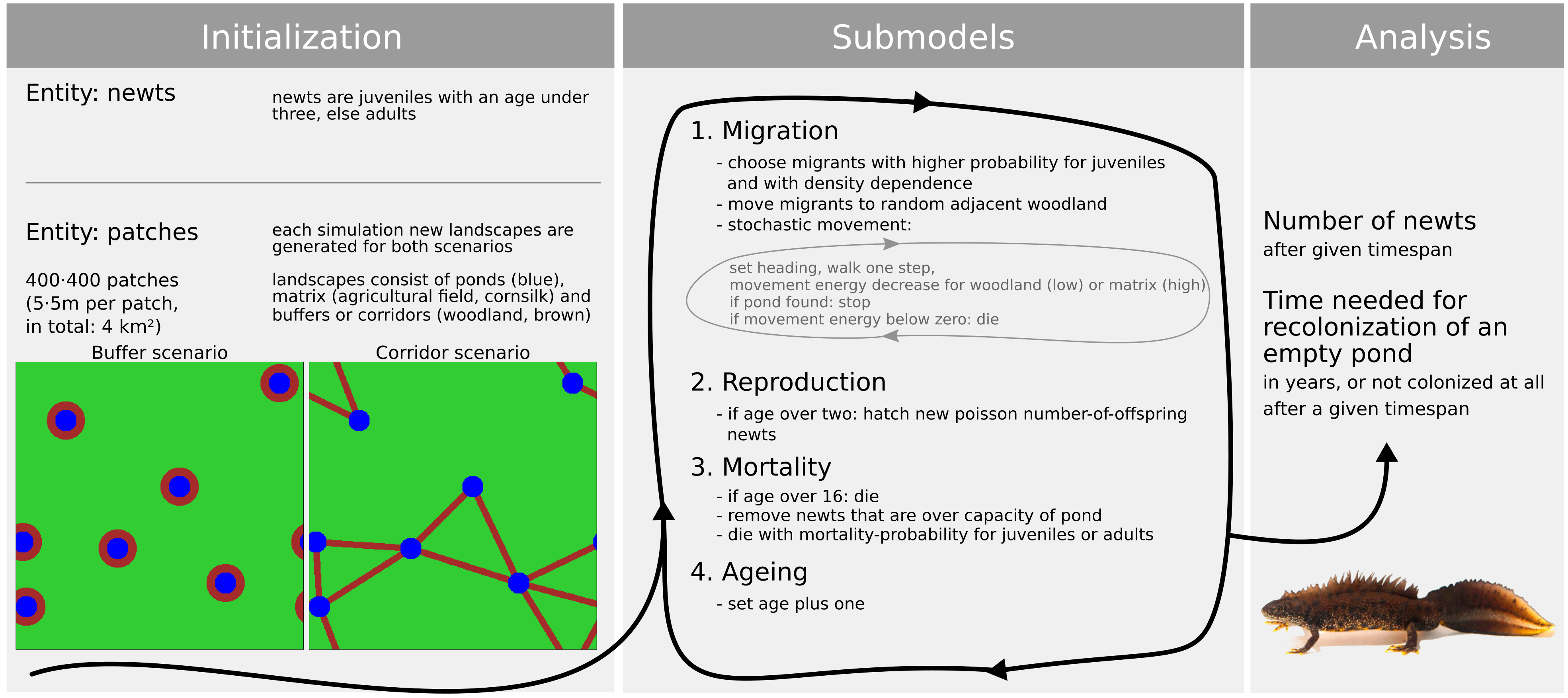 Initialization

Entity: newts

newts are juveniles with an age under three, else adults

Entity: patches

each simulation new landscapes are generated for both scenarios

400·400 patches (5·5m per patch, in total: 4 km²)

landscapes consist of ponds (blue), matrix (agricultural field, cornsilk) and buffers or corridors (woodland, brown)

Buffer scenario

Corridor scenario

Submodels

1. Migration

- choose migrants with higher probability for juveniles and with density dependence
- move migrants to random adjacent woodland
- stochastic movement:

set heading, walk one step,
movement energy decrease for woodland (low) or matrix (high)
if pond found: stop
if movement energy below zero: die

2. Reproduction

- if age over two: hatch new poisson number-of-offspring newts

3. Mortality

- if age over 16: die
- remove newts that are over capacity of pond
- die with mortality-probability for juveniles or adults

4. Ageing

- set age plus one

Analysis

Number of newts
after given timespan

Time needed for recolonization of an empty pond
in years, or not colonized at all after a given timespan